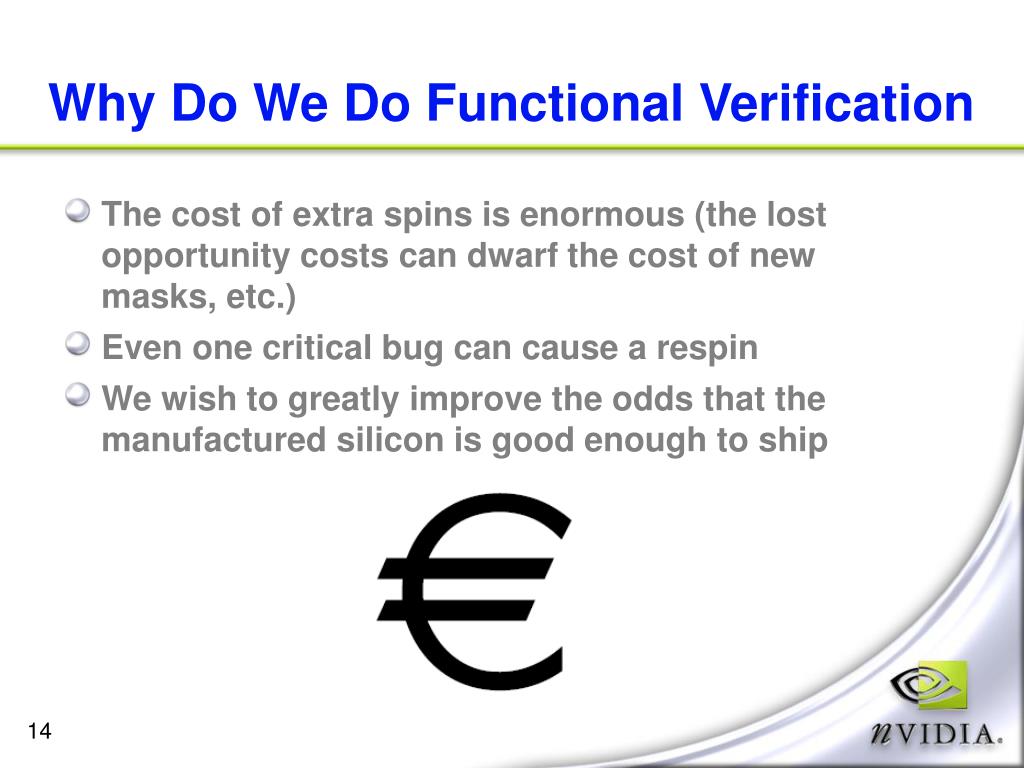 Why Do We Do Functional Verification

The cost of extra spins is enormous (the lost opportunity costs can dwarf the cost of new masks, etc.)

Even one critical bug can cause a respin

We wish to greatly improve the odds that the manufactured silicon is good enough to ship

€

14

nVIDIA.